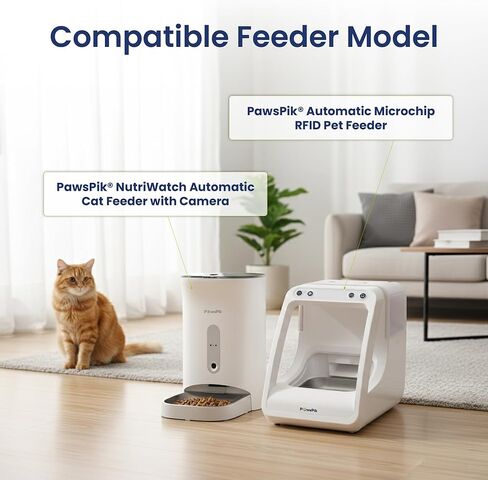 Compatible Feeder Model

PawsPik® Automatic Microchip RFID Pet Feeder

PawsPik® NutriWatch Automatic Cat Feeder with Camera

PawsPik

PawsPik